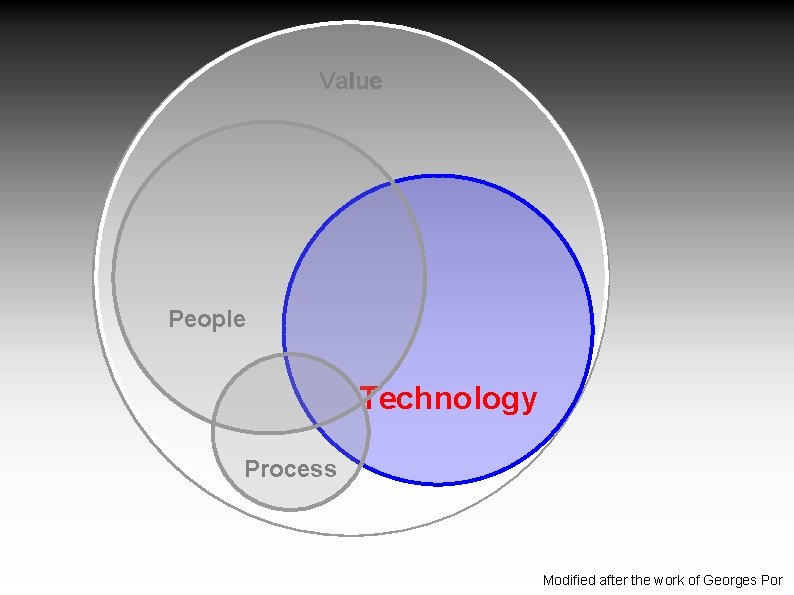 Value

People

Technology

Process

Modified after the work of Georges Por